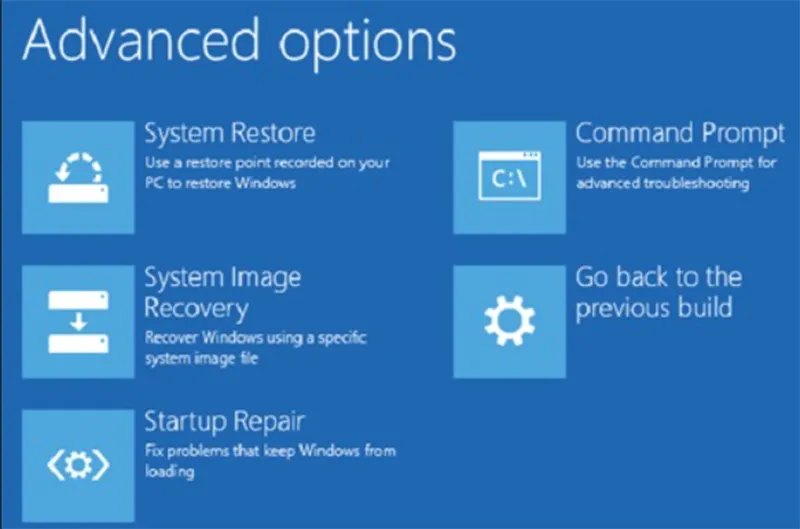 Advanced options

System Restore
Use a restore point recorded on your PC to restore Windows

System Image Recovery
Recover Windows using a specific system image file

Startup Repair
Fix problems that keep Windows from loading

C:\

Command Prompt
Use the Command Prompt for advanced troubleshooting

Go back to the previous build